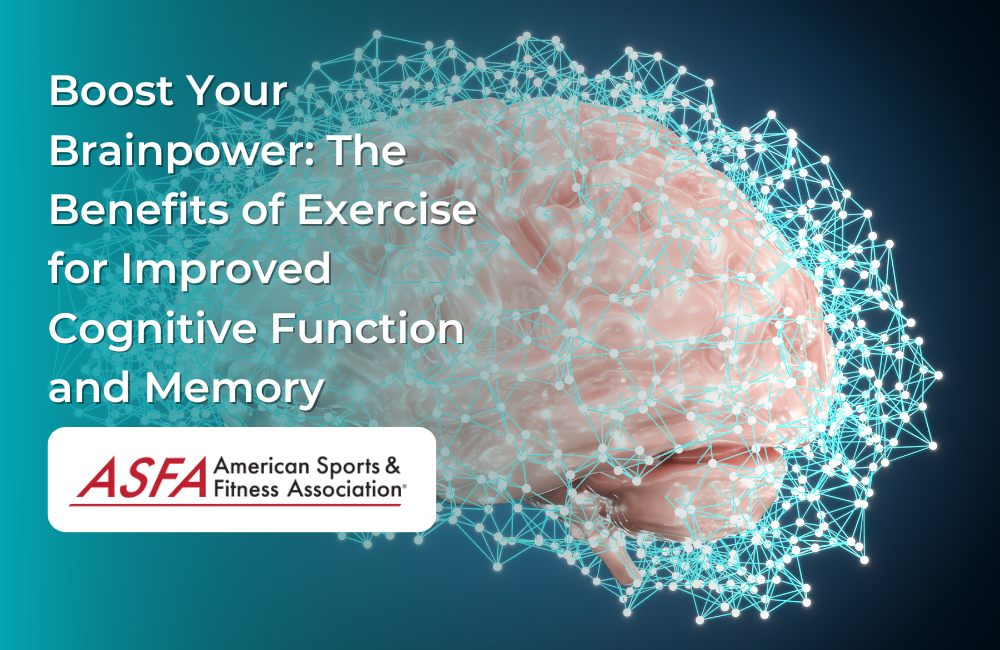 Boost Your Brainpower: The Benefits of Exercise for Improved Cognitive Function and Memory

ASFA American Sports & Fitness Association®